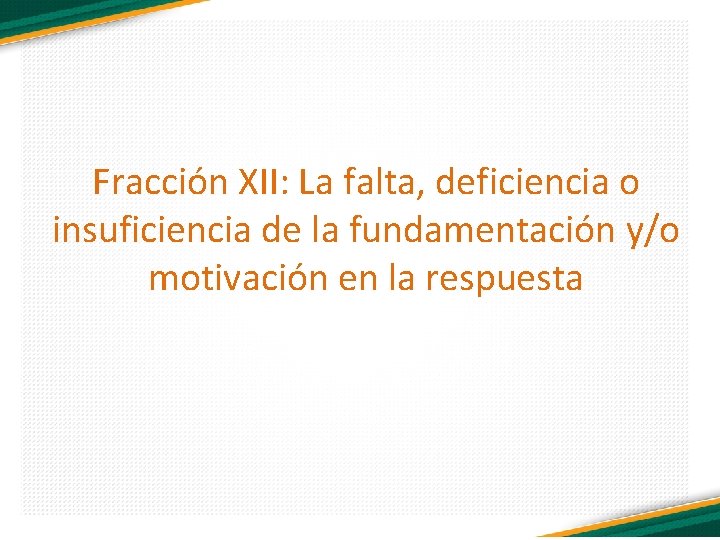 Fracción XII: La falta, deficiencia o insuficiencia de la fundamentación y/o motivación en la respuesta